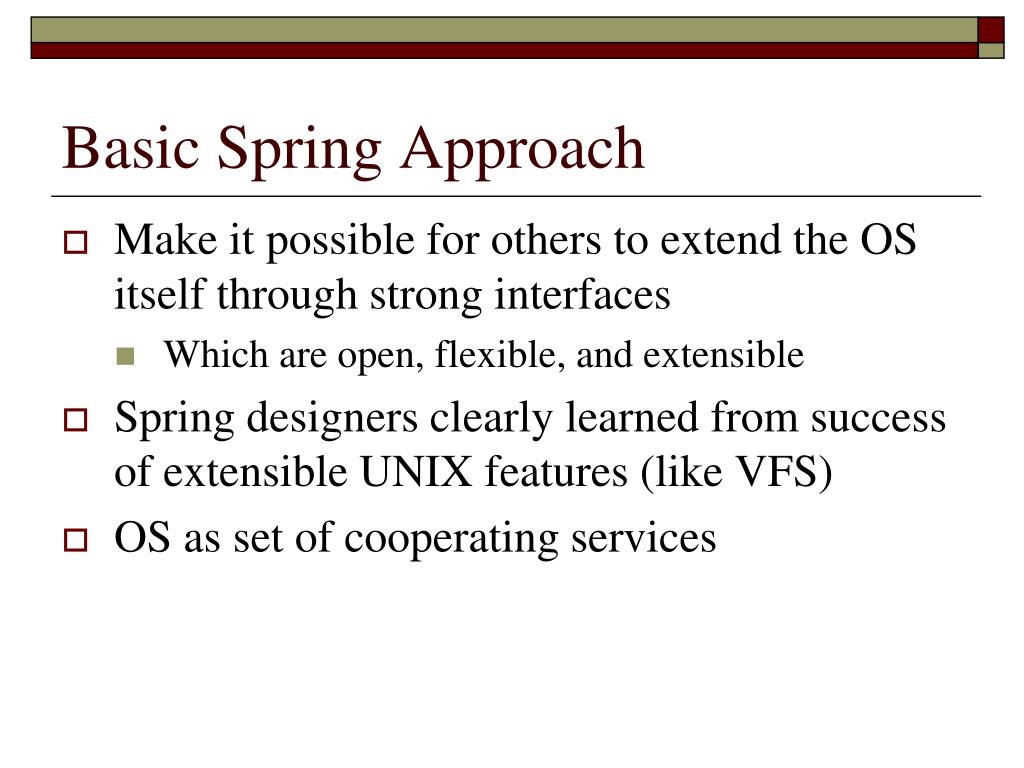 Basic Spring Approach

Make it possible for others to extend the OS itself through strong interfaces

Which are open, flexible, and extensible

Spring designers clearly learned from success of extensible UNIX features (like VFS)

OS as set of cooperating services